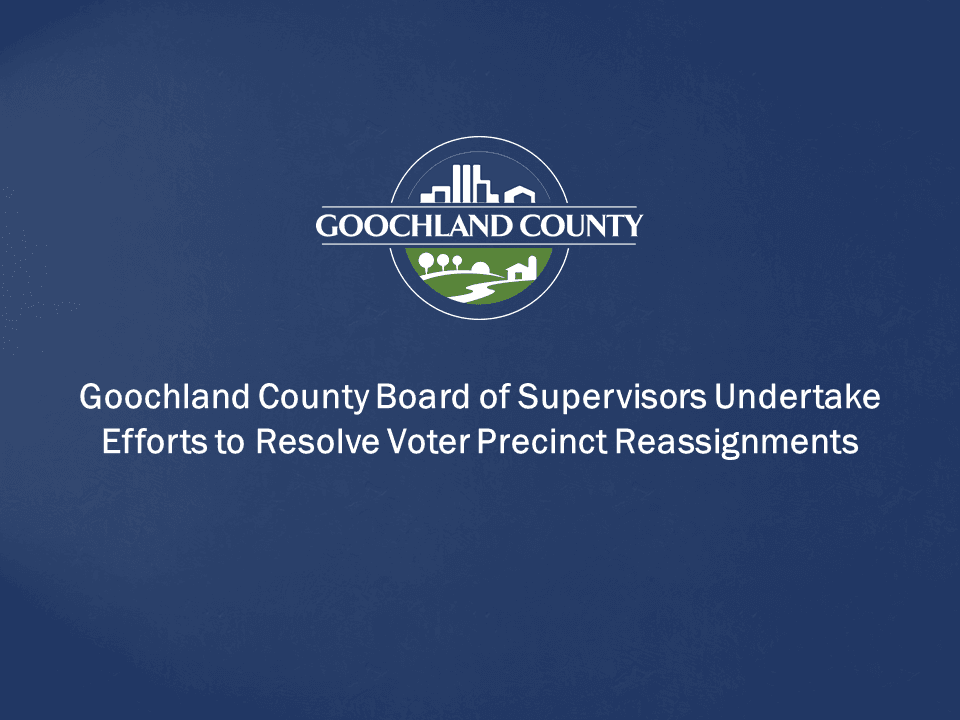 GOOCHLAND COUNTY

Goochland County Board of Supervisors Undertake Efforts to Resolve Voter Precinct Reassignments